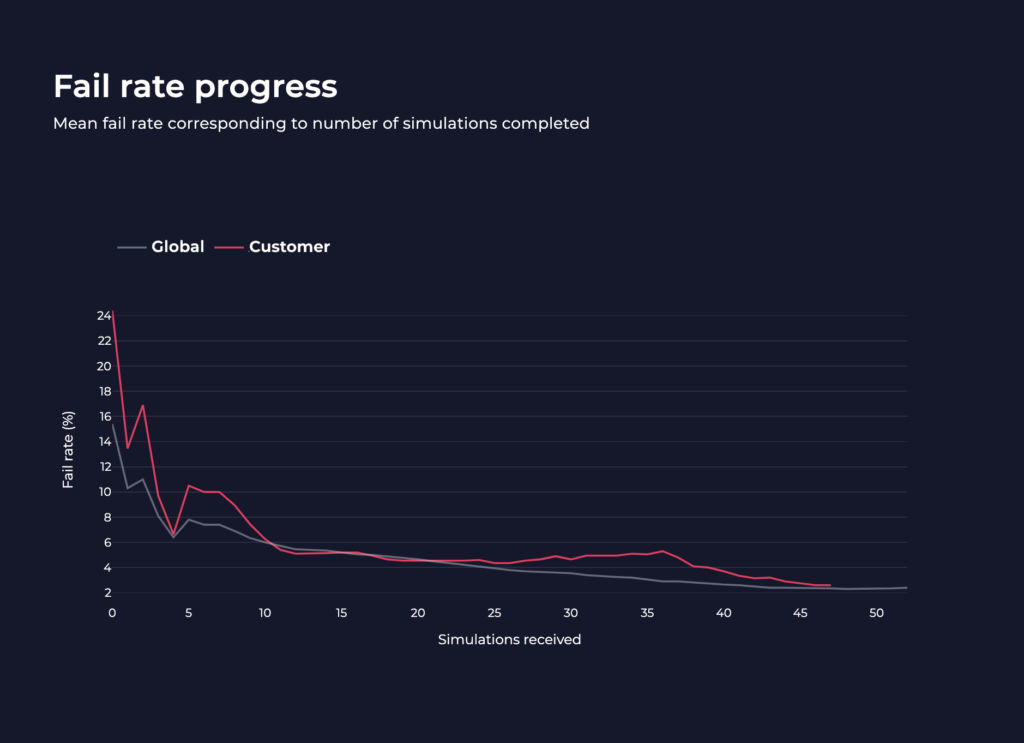 Fail rate progress

Mean fail rate corresponding to number of simulations completed

Global Customer

Fail rate (%)

24
22
20
18
16
14
12
10
8
6
4
2

0 5 10 15 20 25 30 35 40 45 50

Simulations received